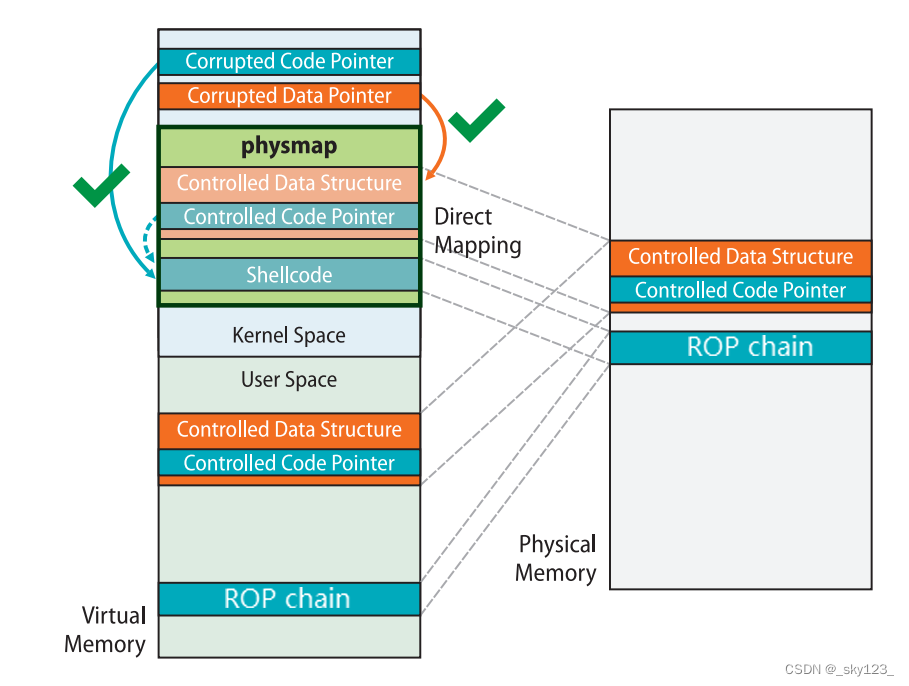 Corrupted Code Pointer
Corrupted Data Pointer
physmap
Controlled Data Structure
Controlled Code Pointer
Shellcode
Kernel Space
User Space
Controlled Data Structure
Controlled Code Pointer
ROP chain
Virtual Memory

Direct Mapping

Controlled Data Structure
Controlled Code Pointer
ROP chain
Physical Memory

CSDN @_sky123_